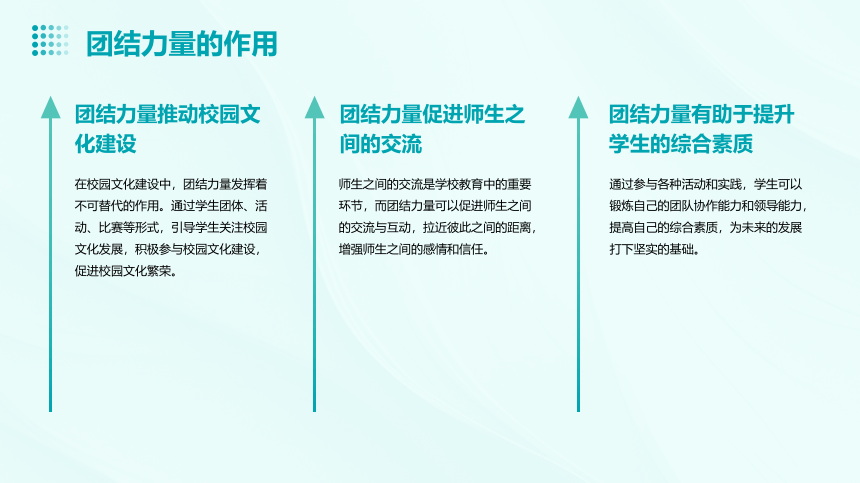 团结力量的作用

团结力量推动校园文化建设

在校园文化建设中，团结力量发挥着不可替代的作用。通过学生团体、活动、比赛等形式，引导学生关注校园文化发展，积极参与校园文化建设，促进校园文化繁荣。

团结力量促进师生之间的交流

师生之间的交流是学校教育中的重要环节，而团结力量可以促进师生之间的交流与互动，拉近彼此之间的距离，增强师生之间的感情和信任。

团结力量有助于提升学生的综合素质

通过参与各种活动和实践，学生可以锻炼自己的团队协作能力和领导能力，提高自己的综合素质，为未来的发展打下坚实的基础。